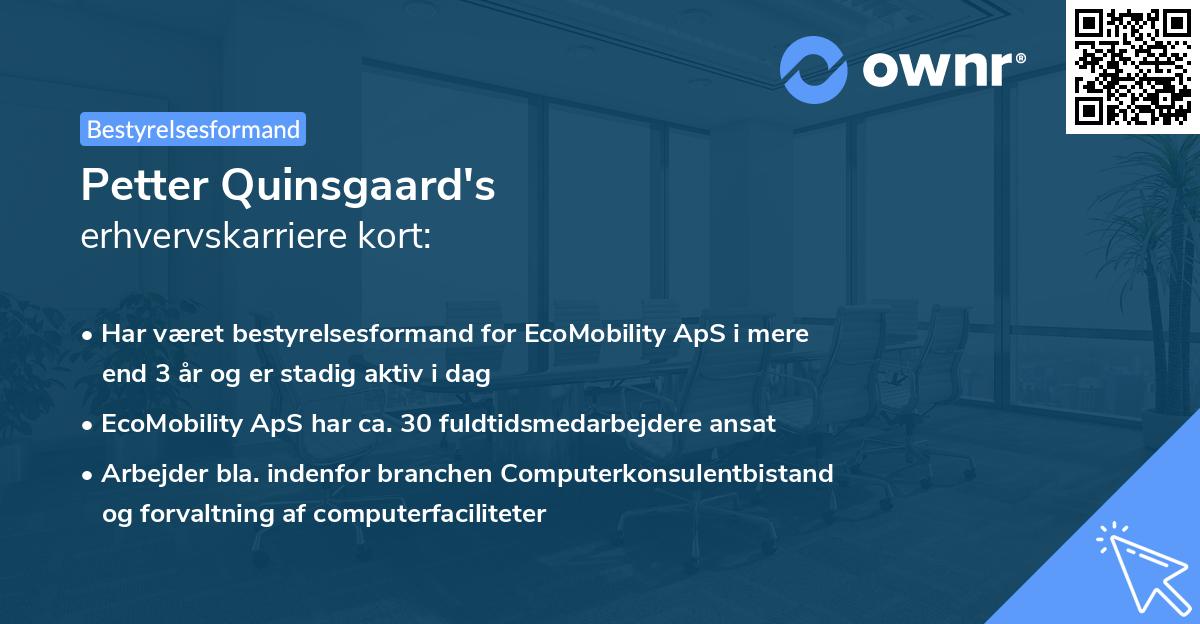 ownr®

Bestyrelsesformand

Petter Quinsgaard's
erhvervskarriere kort:

• Har været bestyrelsesformand for EcoMobility ApS i mere end 3 år og er stadig aktiv i dag

• EcoMobility ApS har ca. 30 fuldtidsmedarbejdere ansat

• Arbejder bla. indenfor branchen Computerkonsulentbistand og forvaltning af computerfaciliteter